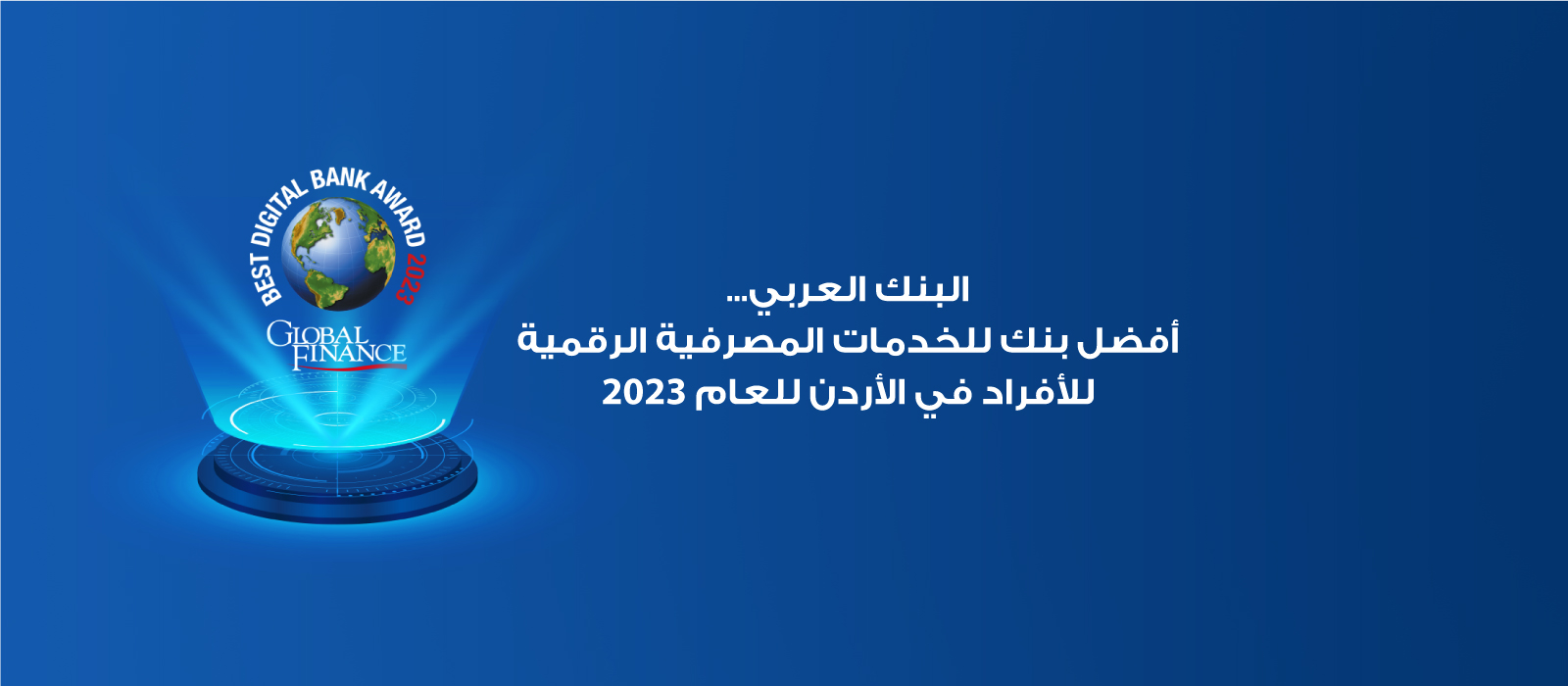 BEST DIGITAL BANK AWARD 2023
GLOBAL FINANCE

البنك العربي...
أفضل بنك للخدمات المصرفية الرقمية
للأفراد في الأردن للعام 2023